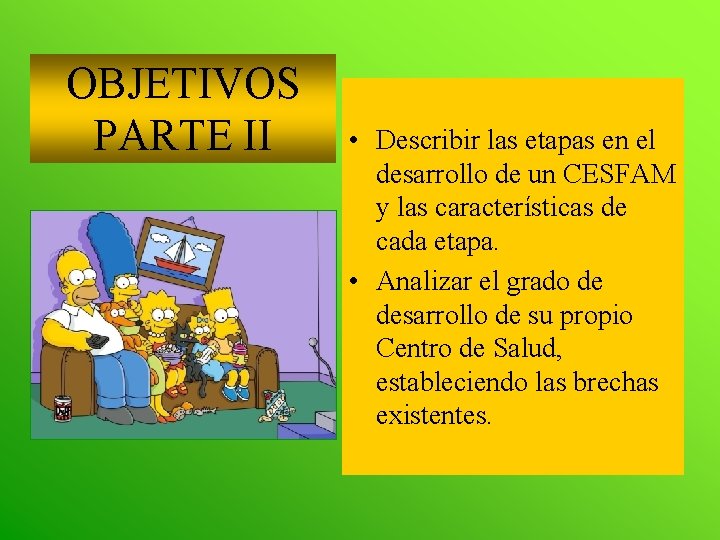 OBJETIVOS PARTE II

• Describir las etapas en el desarrollo de un CESFAM y las características de cada etapa.
• Analizar el grado de desarrollo de su propio Centro de Salud, estableciendo las brechas existentes.